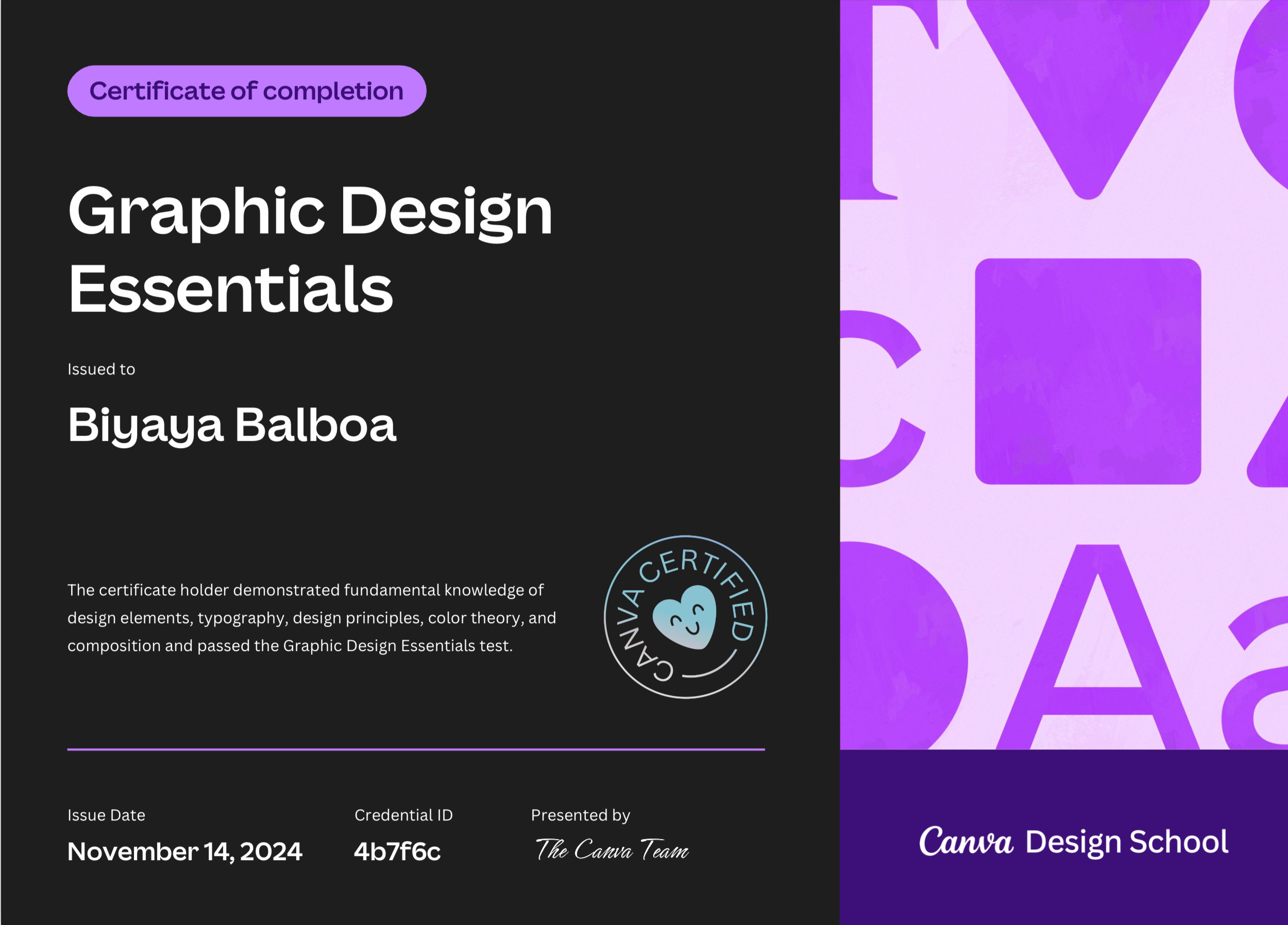 Certificate of completion

Graphic Design Essentials

Issued to

Biyaya Balboa

The certificate holder demonstrated fundamental knowledge of design elements, typography, design principles, color theory, and composition and passed the Graphic Design Essentials test.

CANVA CERTIFIED

Issue Date
November 14, 2024

Credential ID
4b7f6c

Presented by
The Canva Team

Canva Design School